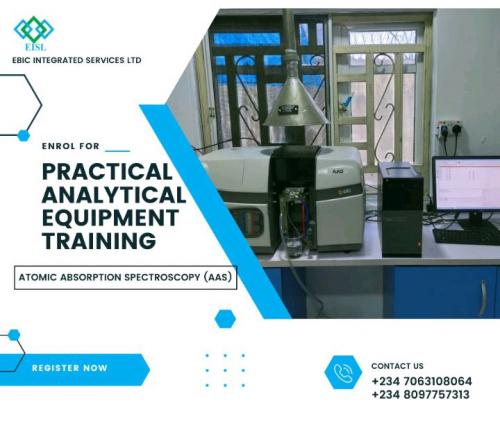 EISL
EBIC INTEGRATED SERVICES LTD

ENROL FOR

PRACTICAL ANALYTICAL EQUIPMENT TRAINING

ATOMIC ABSORPTION SPECTROSCOPY (AAS)

REGISTER NOW

CONTACT US
+234 7063108064
+234 8097757313